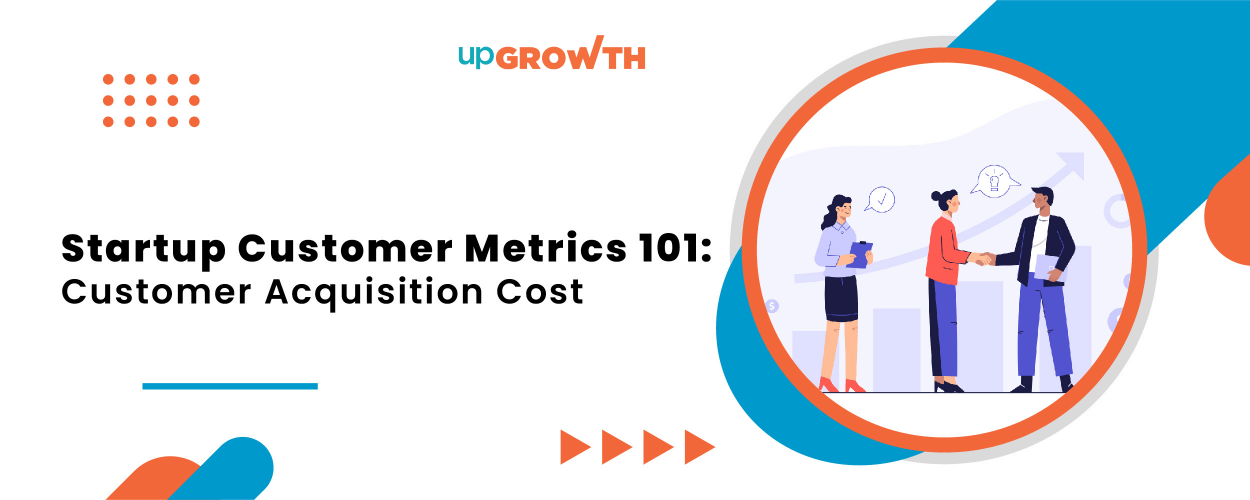 upGROWTH

Startup Customer Metrics 101:
Customer Acquisition Cost